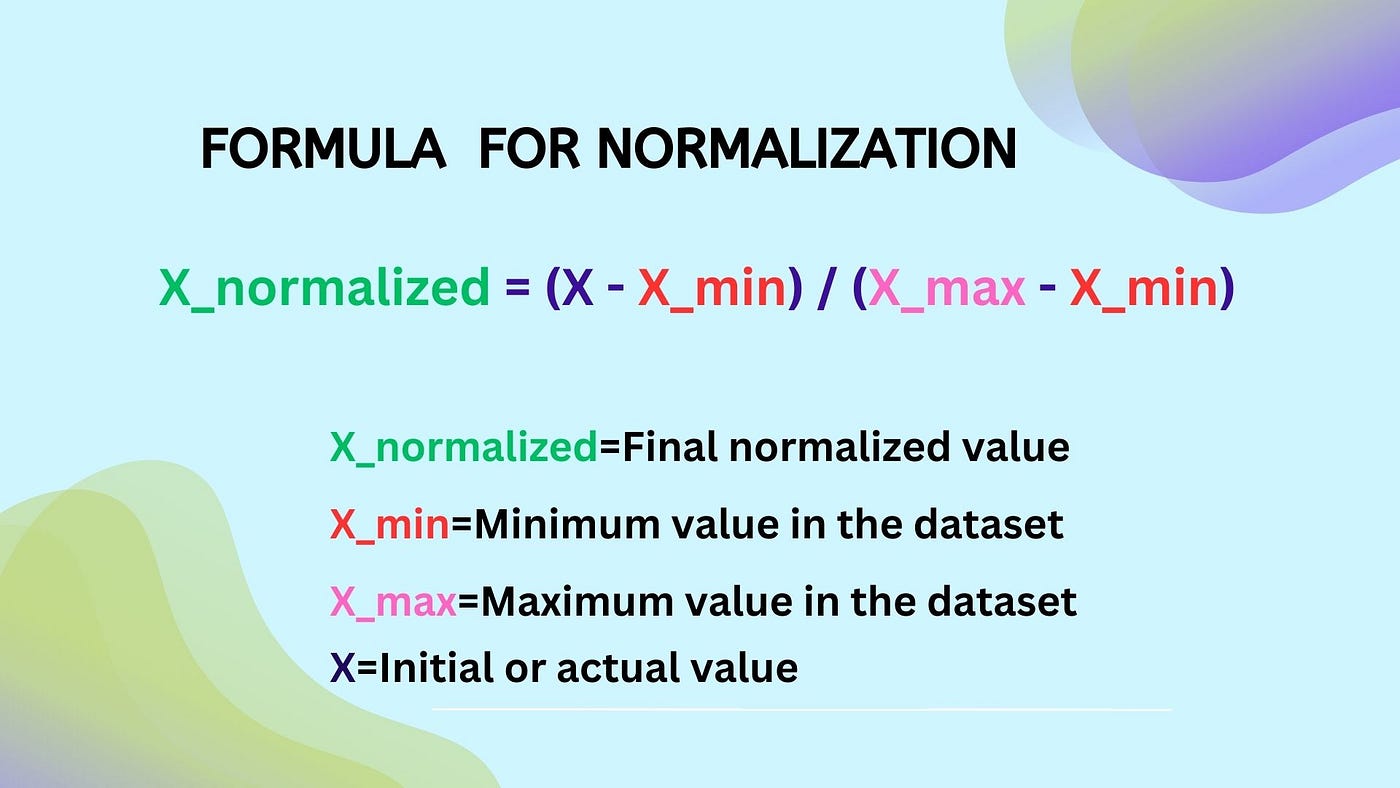 FORMULA FOR NORMALIZATION

X_normalized = (X - X_min) / (X_max - X_min)

X_normalized=Final normalized value

X_min=Minimum value in the dataset

X_max=Maximum value in the dataset

X=Initial or actual value